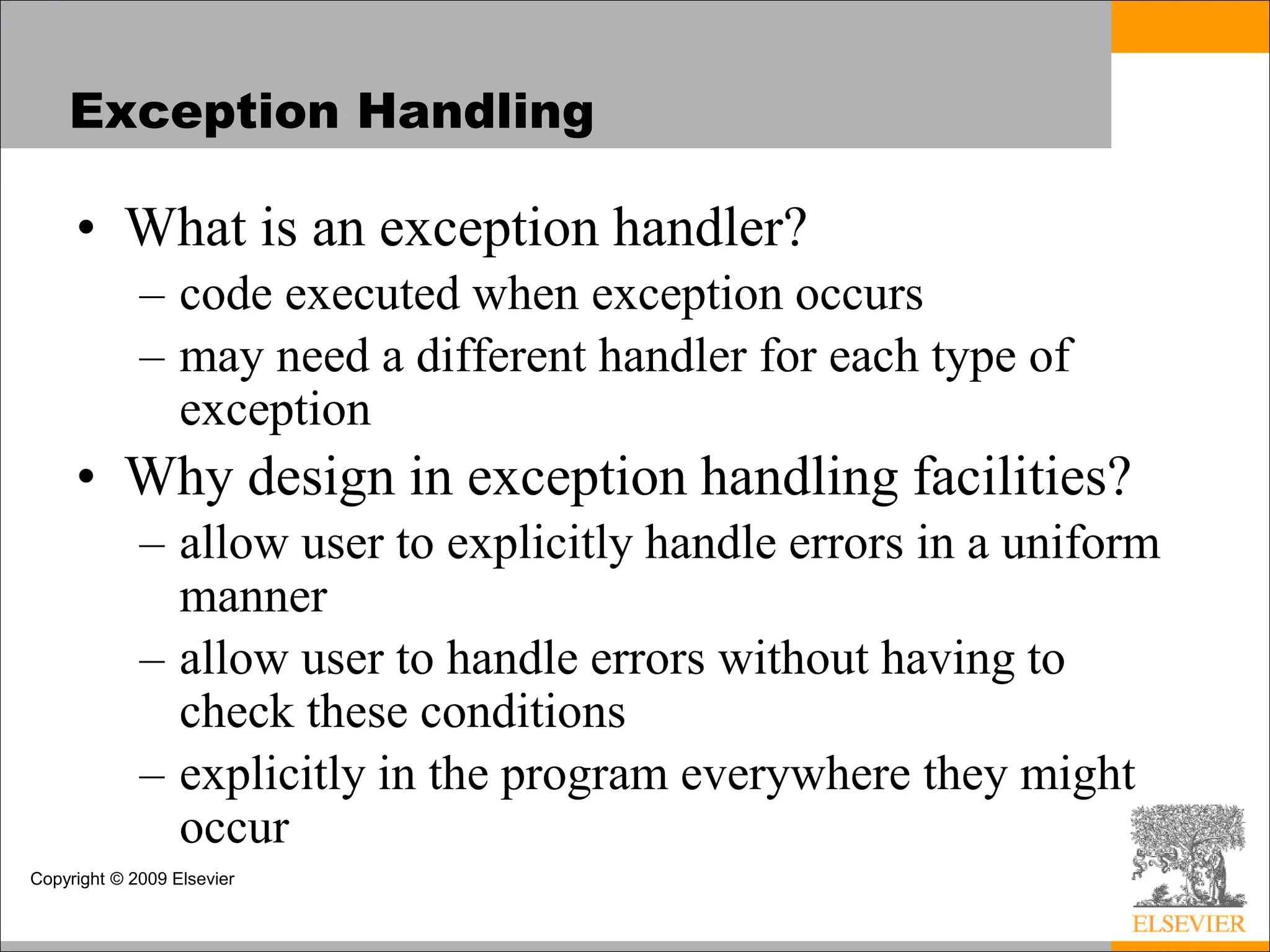 Exception Handling

• What is an exception handler?
– code executed when exception occurs
– may need a different handler for each type of exception

• Why design in exception handling facilities?
– allow user to explicitly handle errors in a uniform manner
– allow user to handle errors without having to check these conditions
– explicitly in the program everywhere they might occur

Copyright © 2009 Elsevier

ELSEVIER